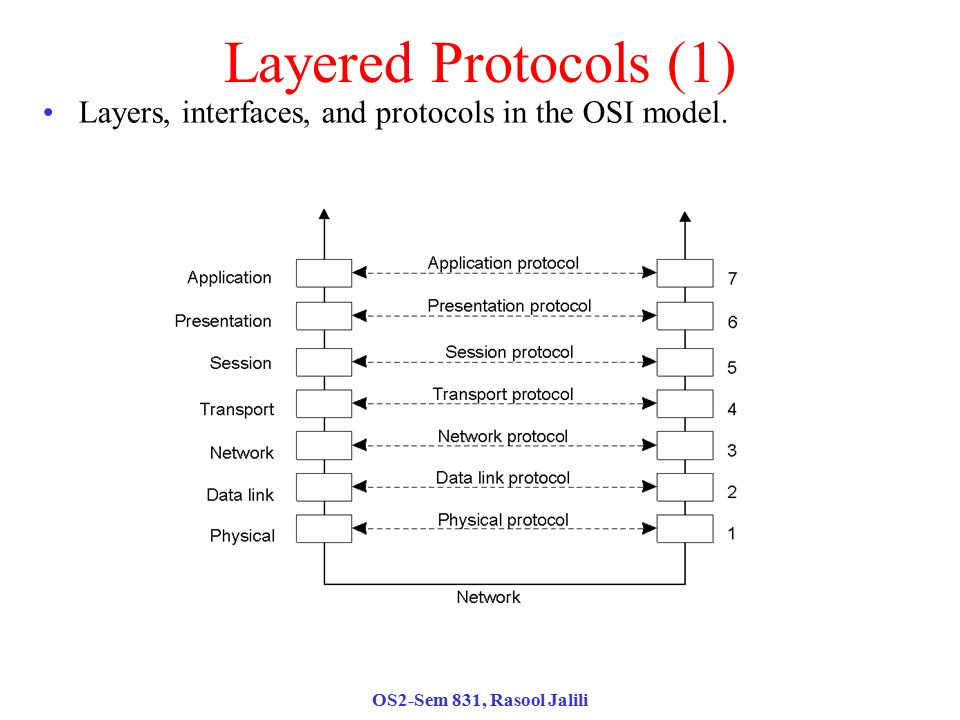 Layered Protocols (1)

• Layers, interfaces, and protocols in the OSI model.

Application
Presentation
Session
Transport
Network
Data link
Physical

Application protocol
Presentation protocol
Session protocol
Transport protocol
Network protocol
Data link protocol
Physical protocol

7
6
5
4
3
2
1

Network

OS2-Sem 831, Rasool Jalili